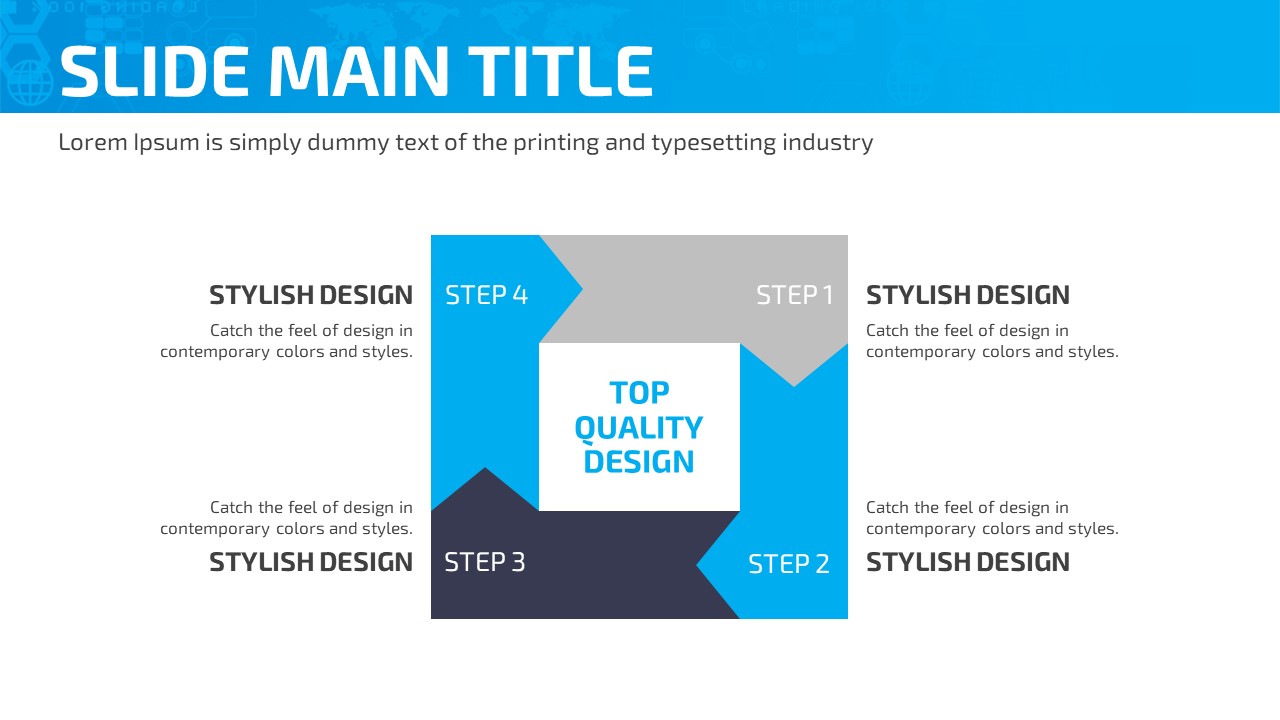 SLIDE MAIN TITLE

Lorem Ipsum is simply dummy text of the printing and typesetting industry

STYLISH DESIGN

Catch the feel of design in contemporary colors and styles.

STEP 4

STEP 1

STYLISH DESIGN

Catch the feel of design in contemporary colors and styles.

TOP QUALITY DESIGN

Catch the feel of design in contemporary colors and styles.

STYLISH DESIGN

STEP 3

STEP 2

Catch the feel of design in contemporary colors and styles.

STYLISH DESIGN